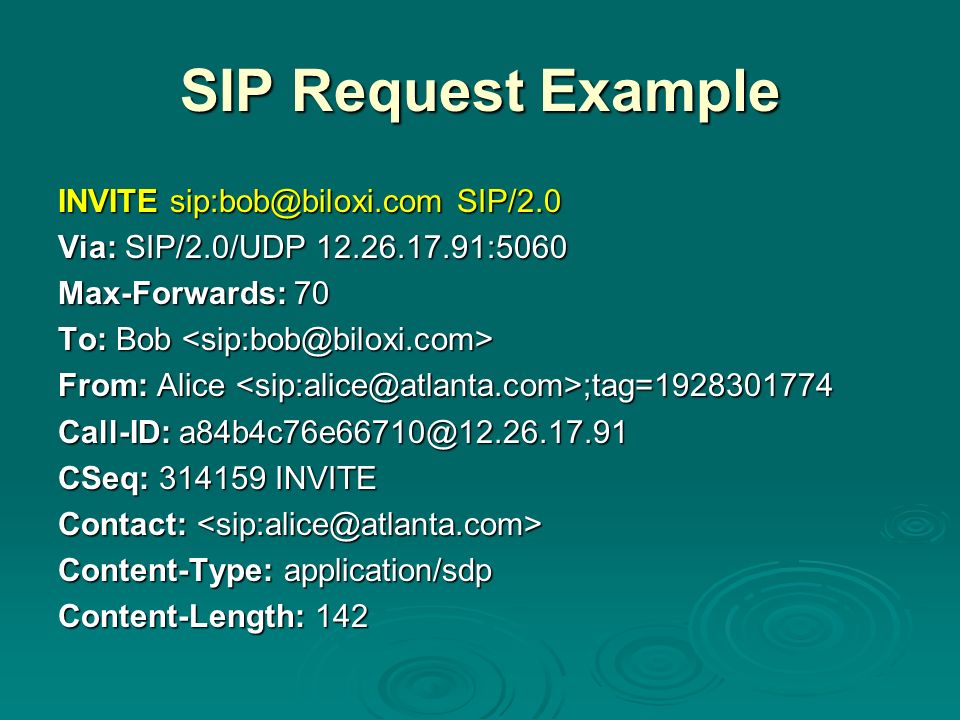 SIP Request Example

INVITE sip:bob@biloxi.com SIP/2.0
Via: SIP/2.0/UDP 12.26.17.91:5060
Max-Forwards: 70
To: Bob <sip:bob@biloxi.com>
From: Alice <sip:alice@atlanta.com>;tag=1928301774
Call-ID: a84b4c76e66710@12.26.17.91
CSeq: 314159 INVITE
Contact: <sip:alice@atlanta.com>
Content-Type: application/sdp
Content-Length: 142